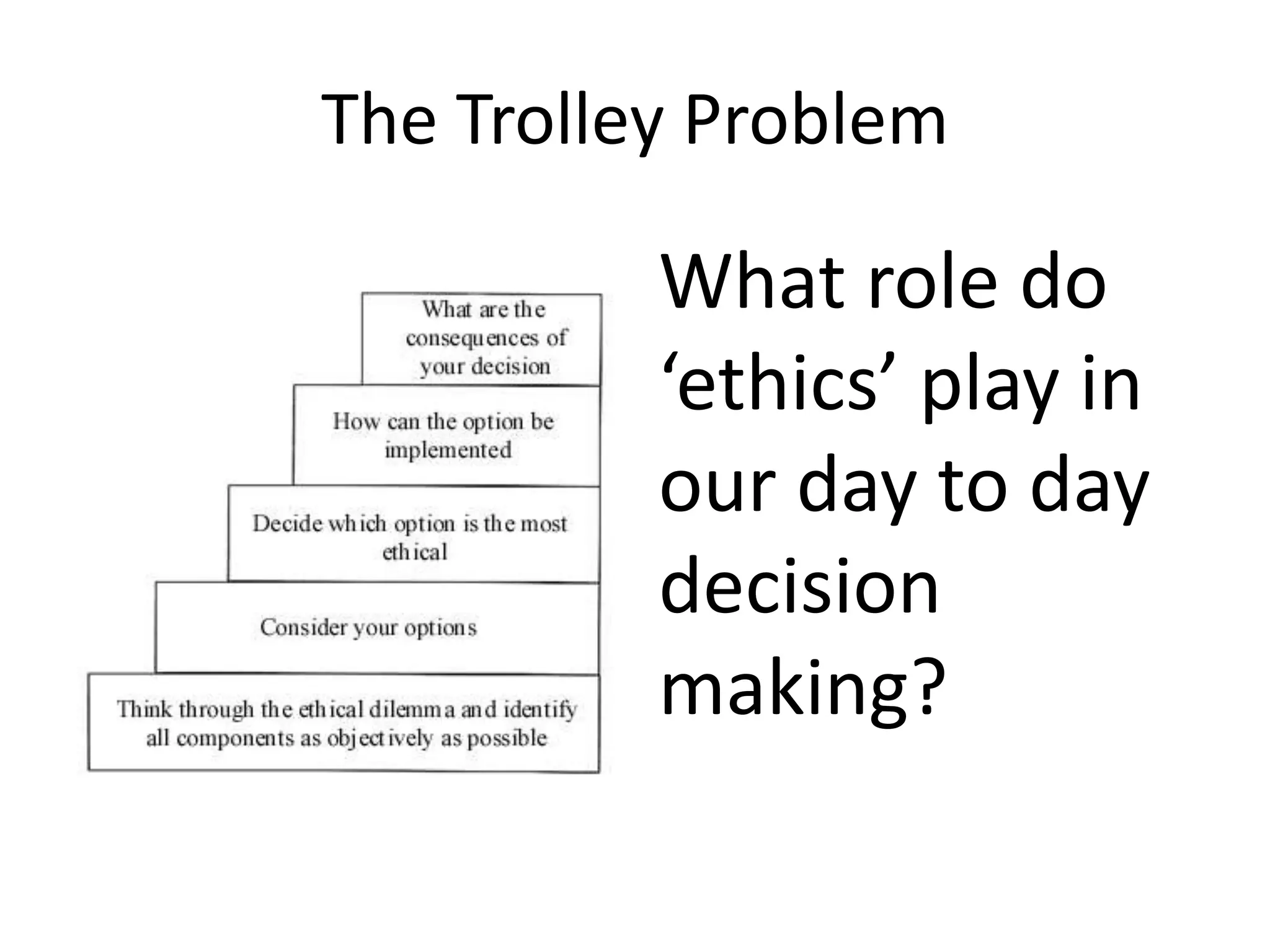 The Trolley Problem

What are the consequences of your decision

How can the option be implemented

Decide which option is the most ethical

Consider your options

Think through the ethical dilemma and identify all components as objectively as possible

What role do ‘ethics’ play in our day to day decision making?